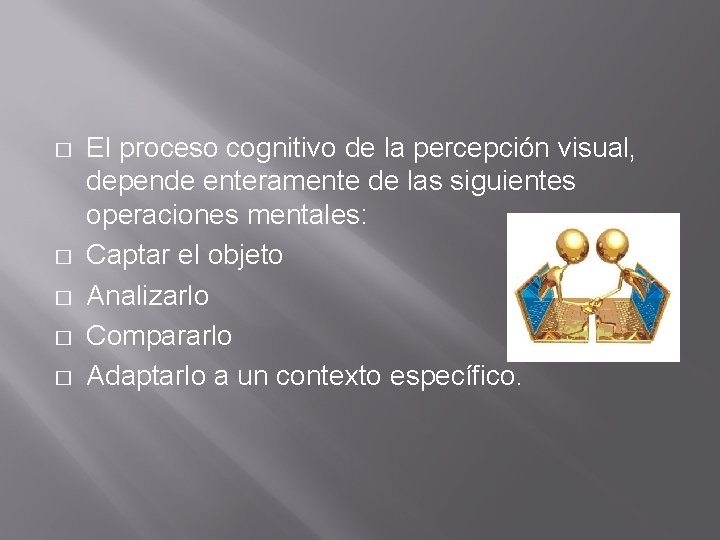 □ El proceso cognitivo de la percepción visual, depende enteramente de las siguientes operaciones mentales:
□ Captar el objeto
□ Analizarlo
□ Compararlo
□ Adaptarlo a un contexto específico.